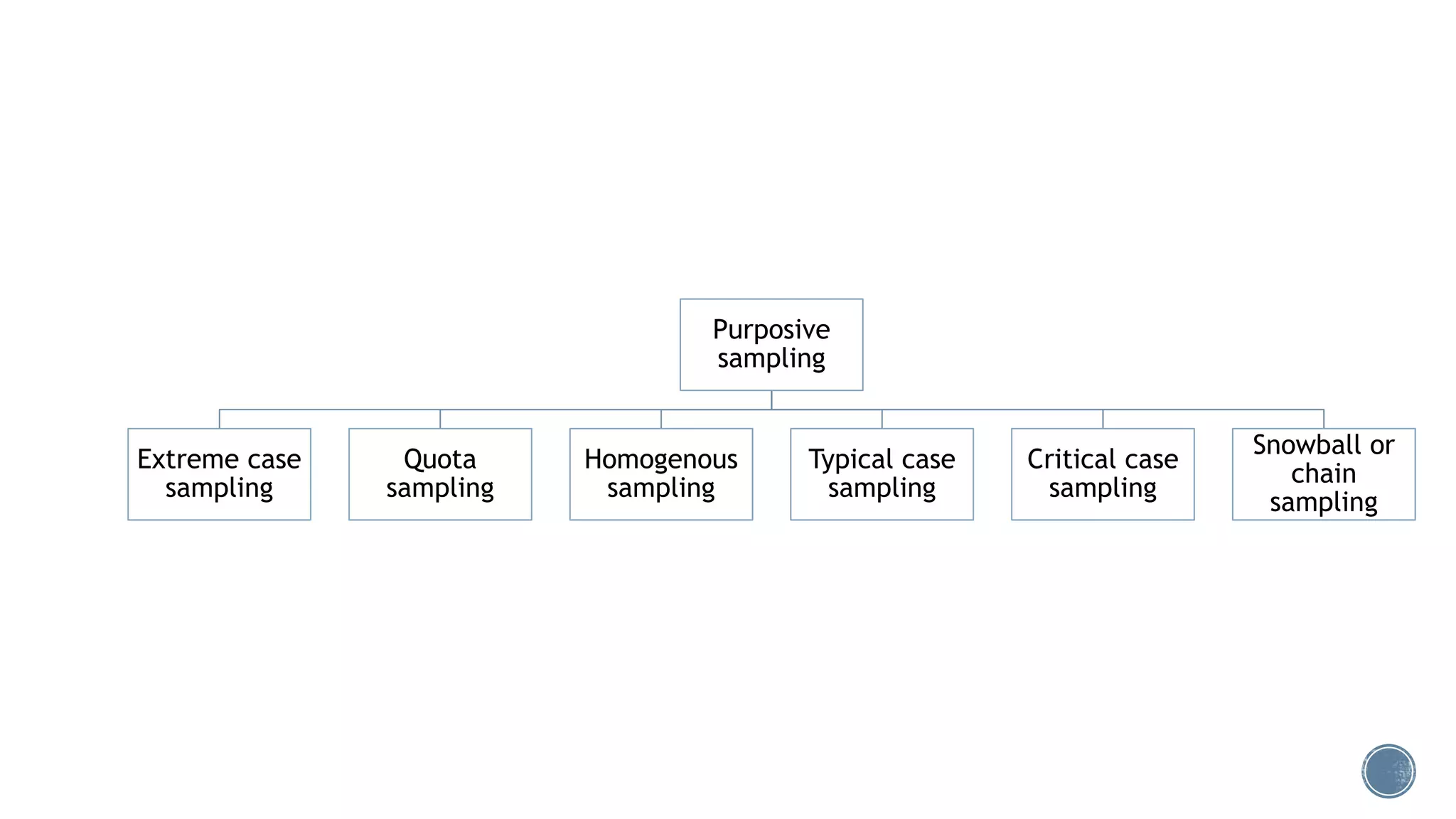 Purposive sampling

Extreme case sampling

Quota sampling

Homogenous sampling

Typical case sampling

Critical case sampling

Snowball or chain sampling